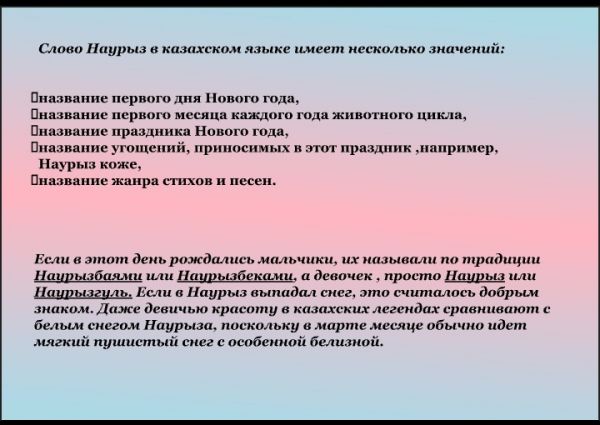 Слово Наурыз в казахском языке имеет несколько значений:

название первого дня Нового года,
название первого месяца каждого года животного цикла,
название праздника Нового года,
название угощений, приносимых в этот праздник ,например, Наурыз коже,
название жанра стихов и песен.

Если в этот день рождались мальчики, их называли по традиции Наурызбаями или Наурызбеками, а девочек , просто Наурыз или Наурызгуль. Если в Наурыз выпадал снег, это считалось добрым знаком. Даже девичью красоту в казахских легендах сравнивают с белым снегом Наурыза, поскольку в марте месяце обычно идет мягкий пушистый снег с особенной белизной.